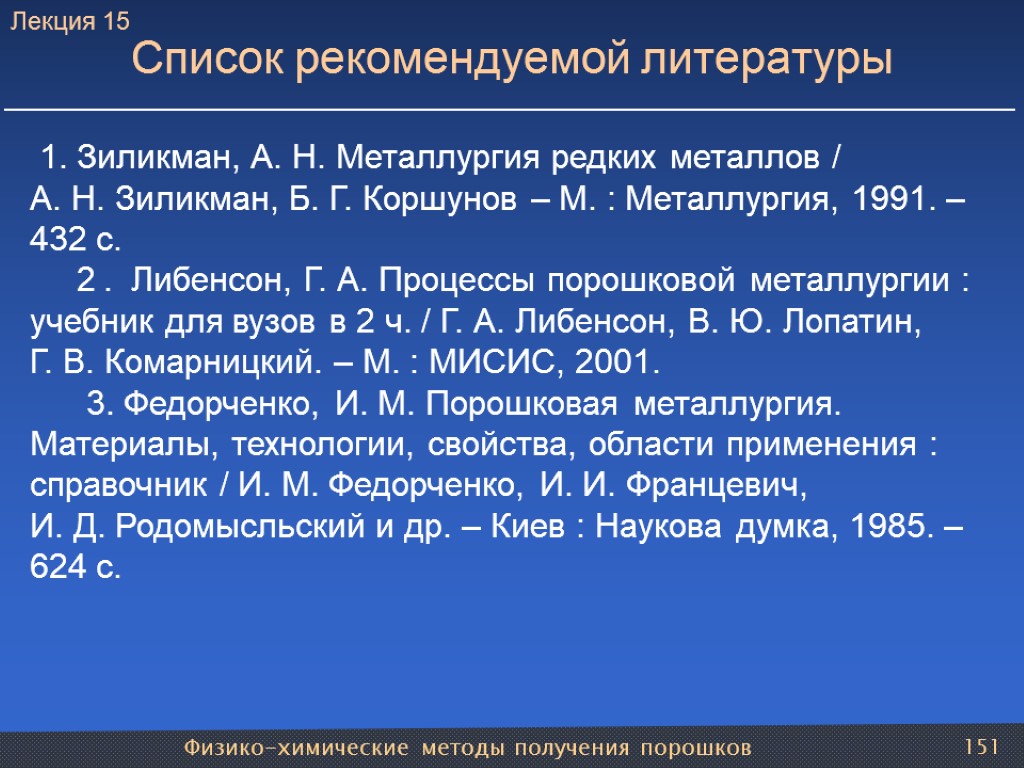 Лекция 15

Список рекомендуемой литературы

1. Зиликман, А. Н. Металлургия редких металлов / А. Н. Зиликман, Б. Г. Коршунов – М. : Металлургия, 1991. – 432 с.

2 . Либенсон, Г. А. Процессы порошковой металлургии : учебник для вузов в 2 ч. / Г. А. Либенсон, В. Ю. Лопатин, Г. В. Комарницкий. – М. : МИСИС, 2001.

3. Федорченко, И. М. Порошковая металлургия. Материалы, технологии, свойства, области применения : справочник / И. М. Федорченко, И. И. Францевич, И. Д. Родомысльский и др. – Киев : Наукова думка, 1985. – 624 с.

Физико-химические методы получения порошков

151